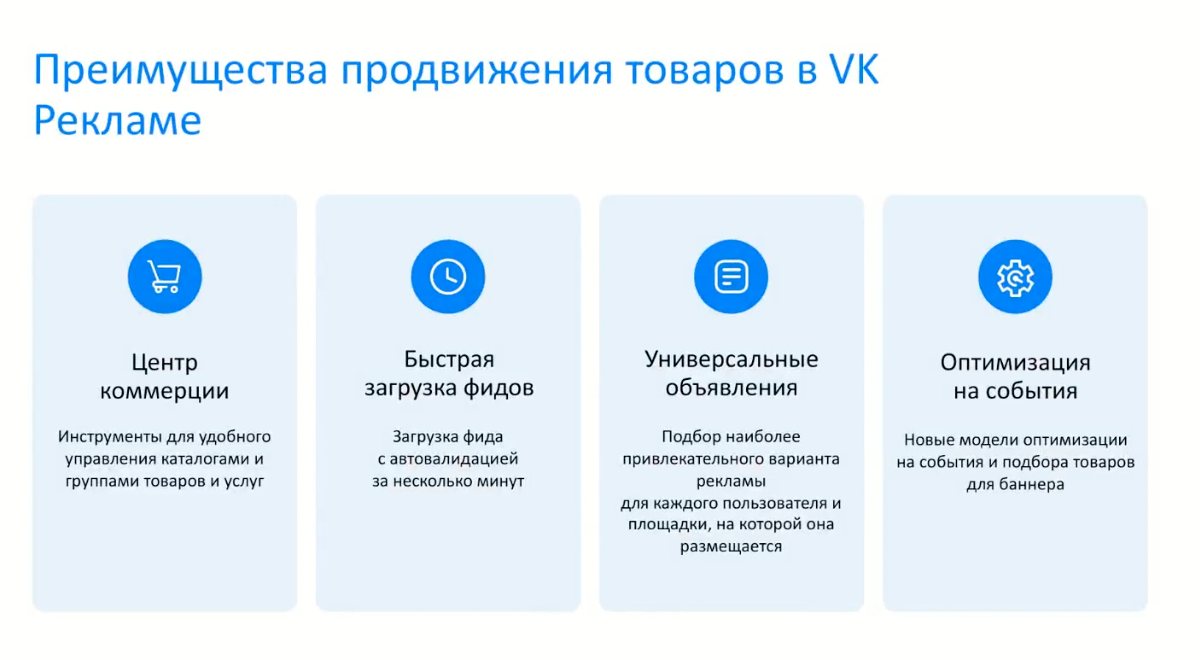 Преимущества продвижения товаров в VK Рекламе

Центр коммерции

Инструменты для удобного управления каталогами и группами товаров и услуг

Быстрая загрузка фидов

Загрузка фида с автовалидацией за несколько минут

Универсальные объявления

Подбор наиболее привлекательного варианта рекламы для каждого пользователя и площадки, на которой она размещается

Оптимизация на события

Новые модели оптимизации на события и подбора товаров для баннера